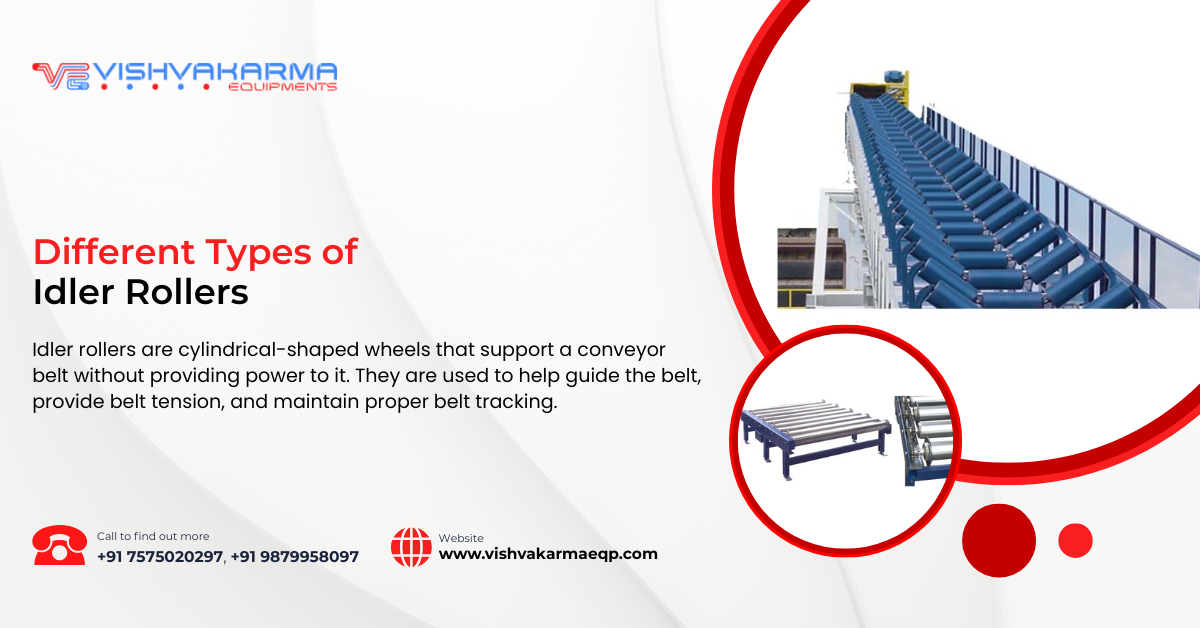 VISHVAKARMA
EQUIPMENTS

Different Types of
Idler Rollers

Idler rollers are cylindrical-shaped wheels that support a conveyor belt without providing power to it. They are used to help guide the belt, provide belt tension, and maintain proper belt tracking.

Call to find out more
+91 7575020297, +91 9879958097

Website
www.vishvakarmaeqp.com